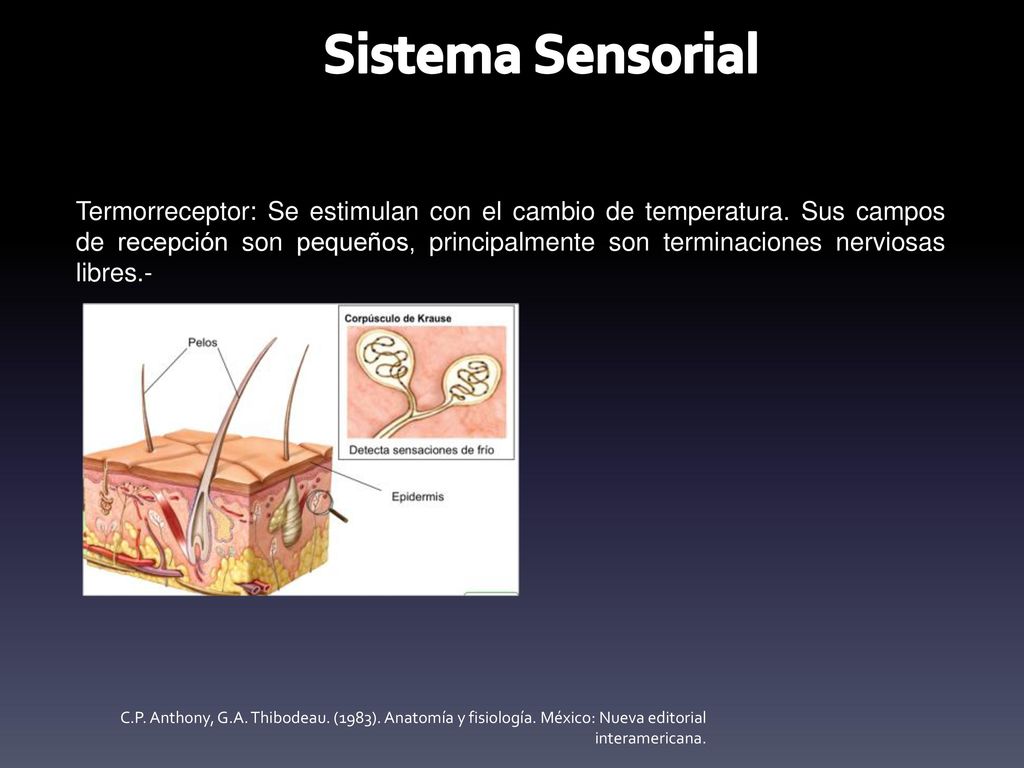 Sistema Sensorial

Termorreceptor: Se estimulan con el cambio de temperatura. Sus campos de recepción son pequeños, principalmente son terminaciones nerviosas libres.-

Pelos

Corpúsculo de Krause

Detecta sensaciones de frío

Epidermis

C.P. Anthony, G.A. Thibodeau. (1983). Anatomía y fisiología. México: Nueva editorial interamericana.